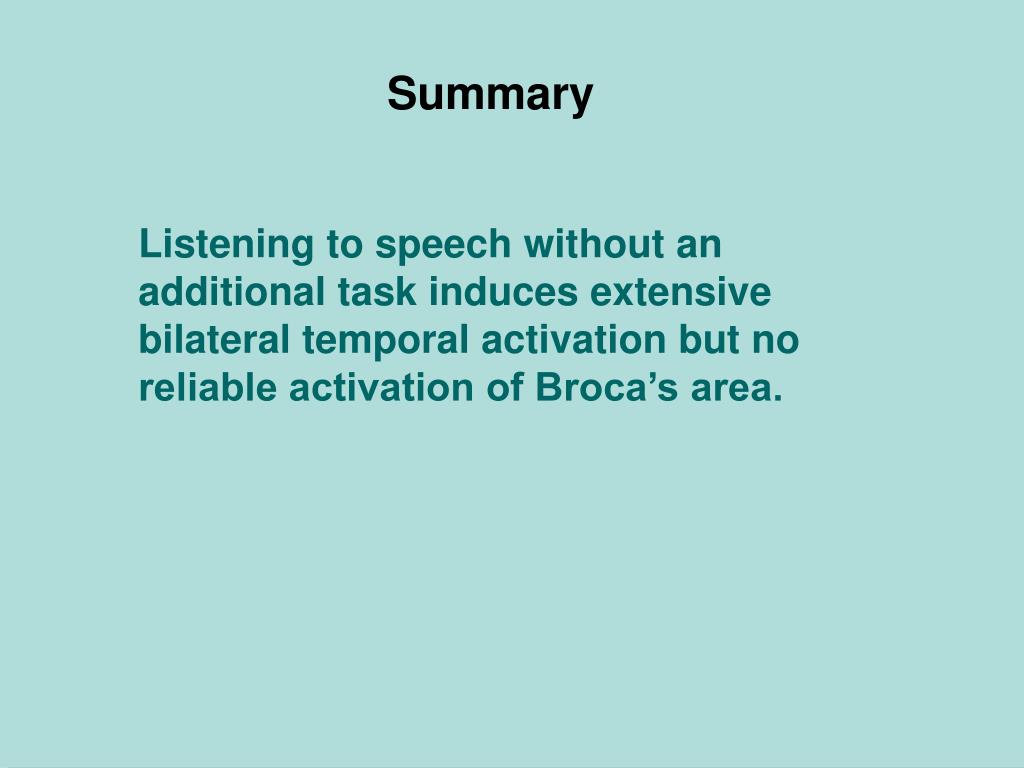 Summary

Listening to speech without an additional task induces extensive bilateral temporal activation but no reliable activation of Broca’s area.